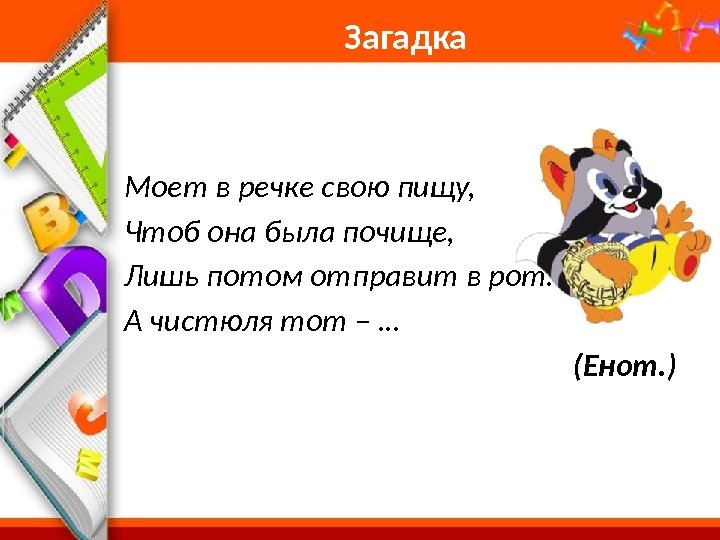 Загадка

Моет в речке свою пищу,
Чтоб она была почище,
Лишь потом отправит в рот.
А чистюля тот – …

(Енот.)